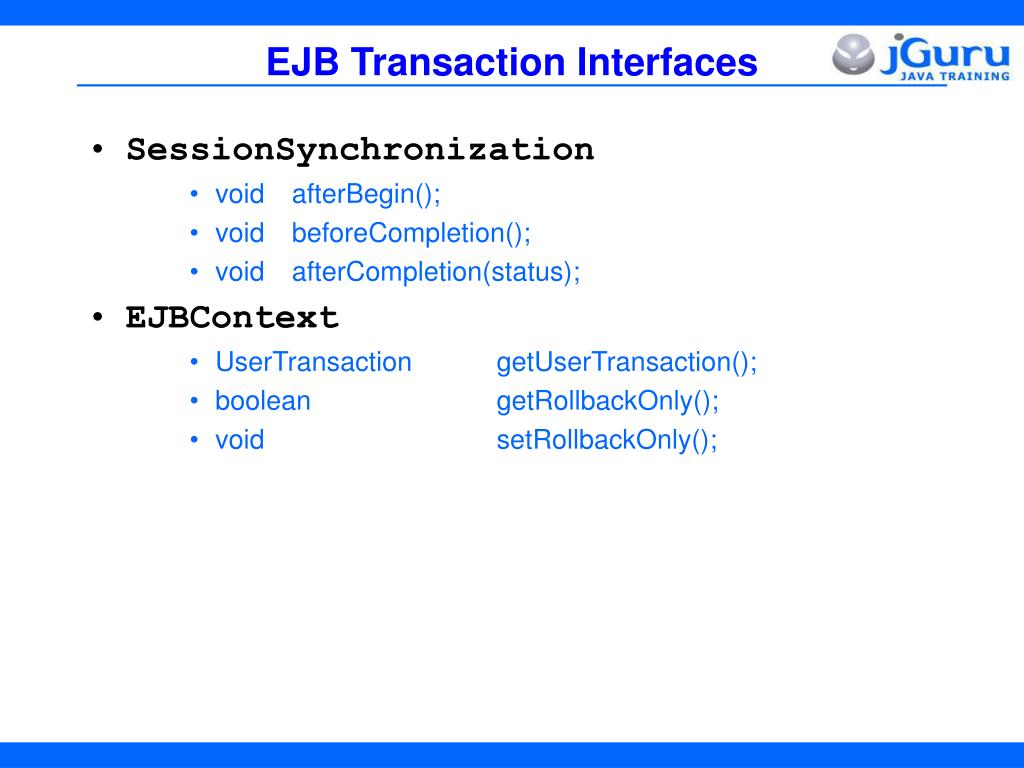 EJB Transaction Interfaces

jGuru
JAVA TRAINING

• SessionSynchronization
  • void afterBegin();
  • void beforeCompletion();
  • void afterCompletion(status);
• EJBContext
  • UserTransaction getUserTransaction();
  • boolean getRollbackOnly();
  • void setRollbackOnly();